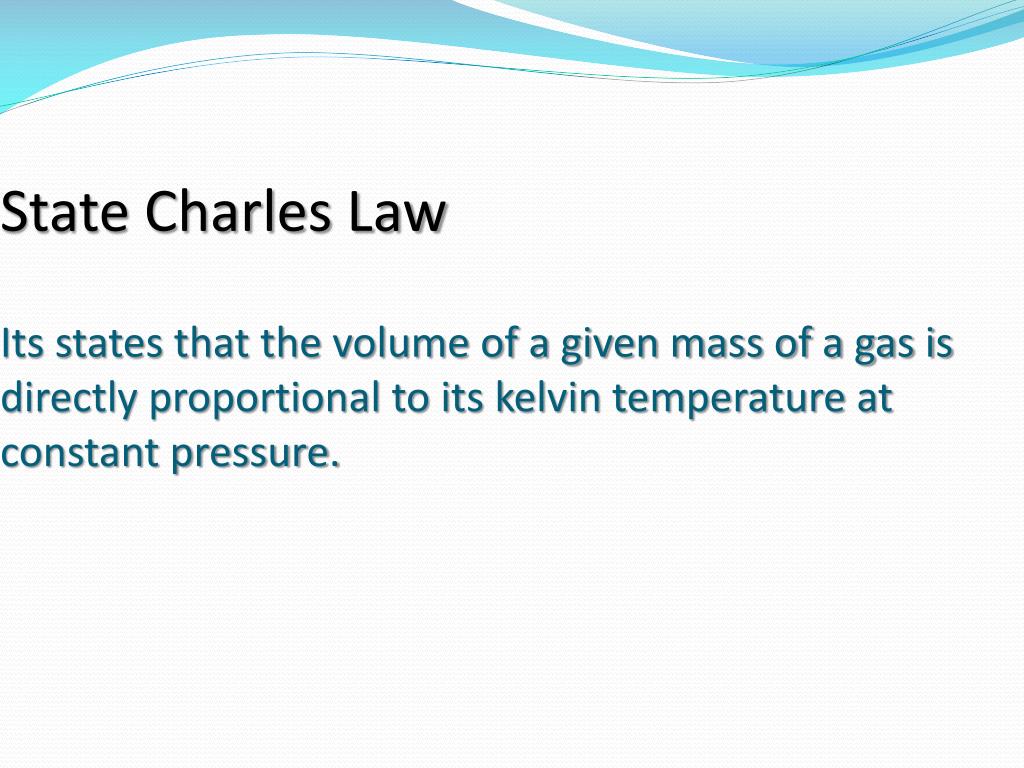 State Charles Law

Its states that the volume of a given mass of a gas is directly proportional to its kelvin temperature at constant pressure.